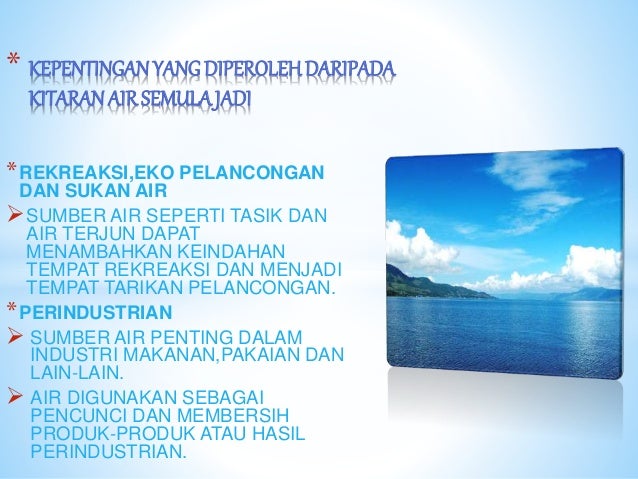 * KEPENTINGAN YANG DIPEROLEH DARIPADA KITARAN AIR SEMULA JADI

* REKREAKSI,EKO PELANCONGAN DAN SUKAN AIR

➢ SUMBER AIR SEPERTI TASIK DAN AIR TERJUN DAPAT MENAMBAHKAN KEINDAHAN TEMPAT REKREAKSI DAN MENJADI TEMPAT TARIKAN PELANCONGAN.

* PERINDUSTRIAN

➢ SUMBER AIR PENTING DALAM INDUSTRI MAKANAN,PAKAIAN DAN LAIN-LAIN.

➢ AIR DIGUNAKAN SEBAGAI PENCUNCI DAN MEMBERSIH PRODUK-PRODUK ATAU HASIL PERINDUSTRIAN.